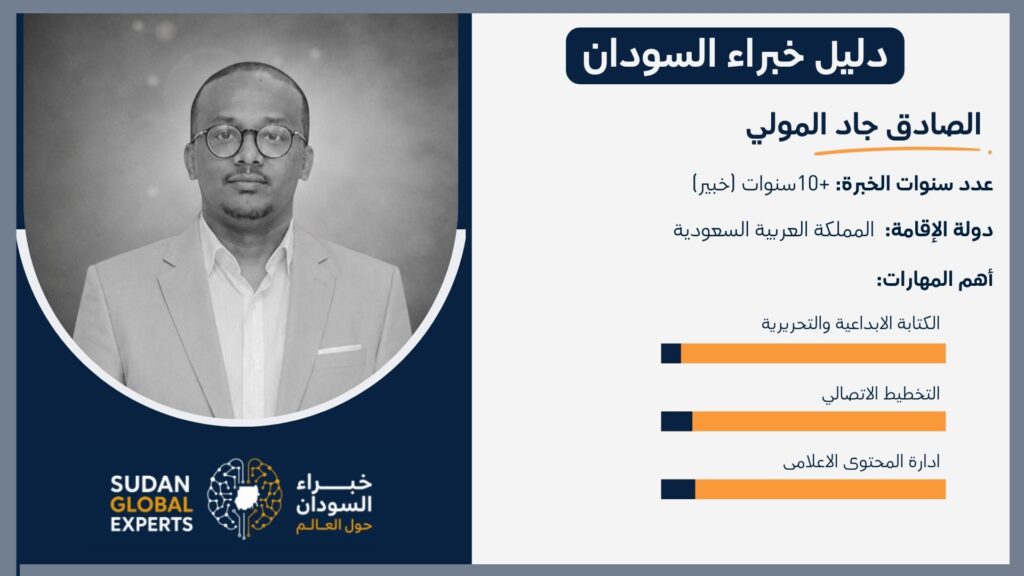 دليل خبراء السودان

الصادق جاد المولي

عدد سنوات الخبرة: +10سنوات (خبير)

دولة الإقامة: المملكة العربية السعودية

أهم المهارات:

الكتابة الابداعية والتحريرية

التخطيط الاتصالي

ادارة المحتوى الاعلامى

SUDAN
GLOBAL
EXPERTS

خبراء
السودان
حول العالم